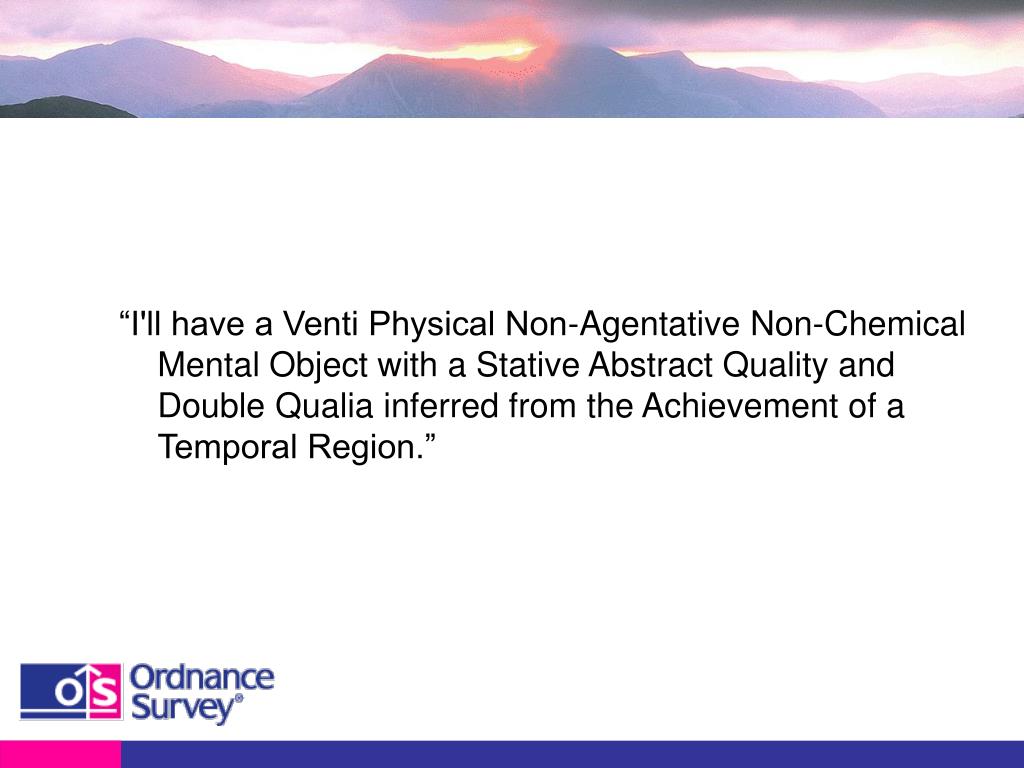 “I'll have a Venti Physical Non-Agentative Non-Chemical Mental Object with a Stative Abstract Quality and Double Qualia inferred from the Achievement of a Temporal Region.”

OS Ordnance Survey®